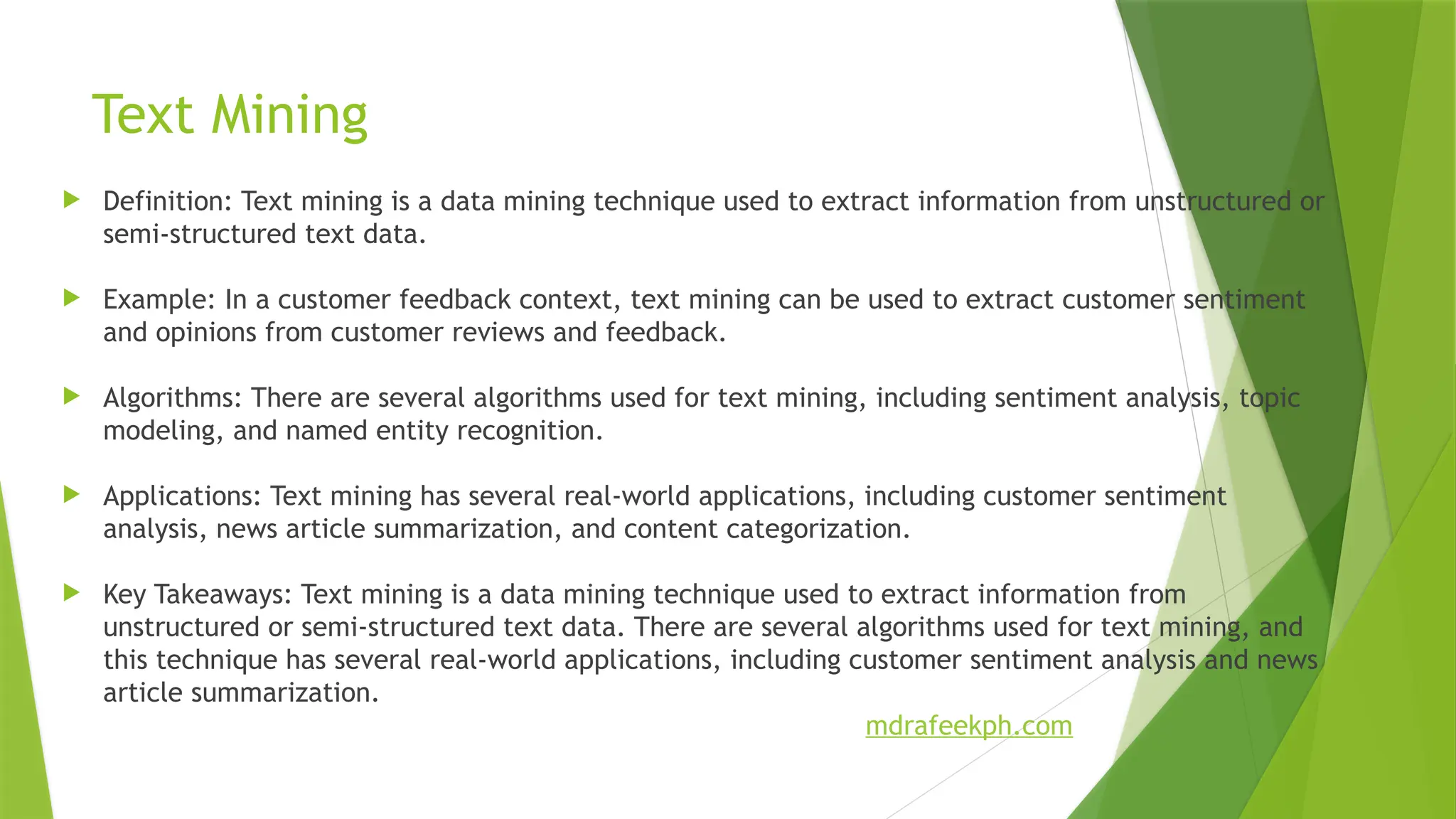 Text Mining

Definition: Text mining is a data mining technique used to extract information from unstructured or semi-structured text data.

Example: In a customer feedback context, text mining can be used to extract customer sentiment and opinions from customer reviews and feedback.

Algorithms: There are several algorithms used for text mining, including sentiment analysis, topic modeling, and named entity recognition.

Applications: Text mining has several real-world applications, including customer sentiment analysis, news article summarization, and content categorization.

Key Takeaways: Text mining is a data mining technique used to extract information from unstructured or semi-structured text data. There are several algorithms used for text mining, and this technique has several real-world applications, including customer sentiment analysis and news article summarization.

mdrafeekph.com